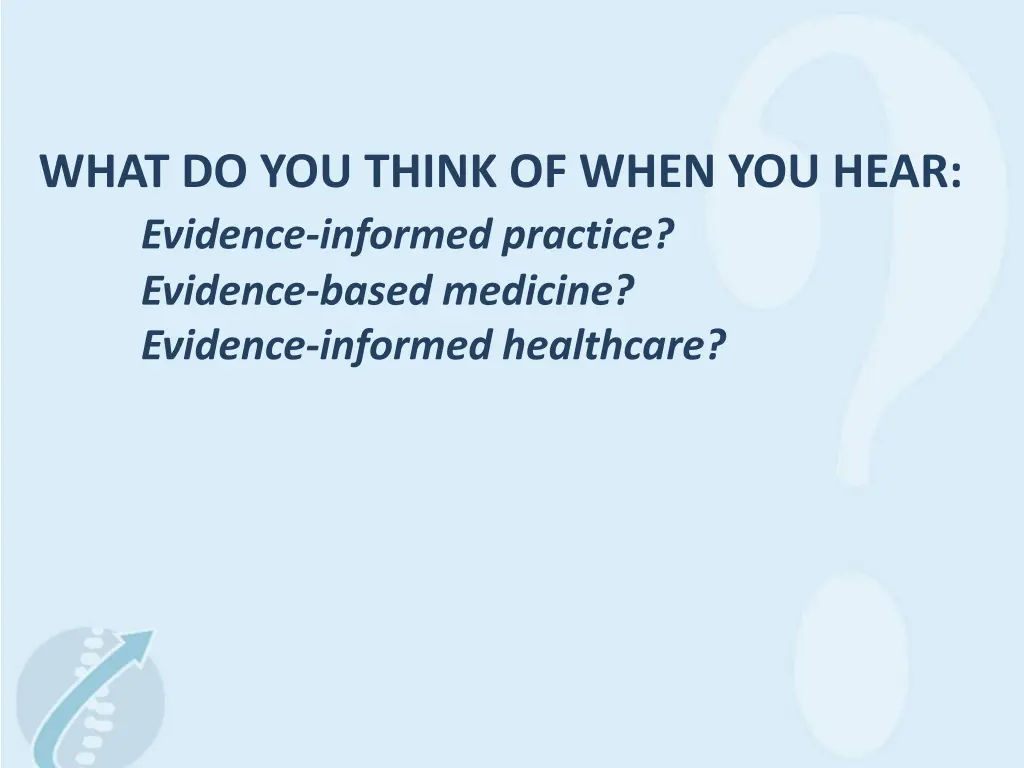 WHAT DO YOU THINK OF WHEN YOU HEAR:
Evidence-informed practice?
Evidence-based medicine?
Evidence-informed healthcare?